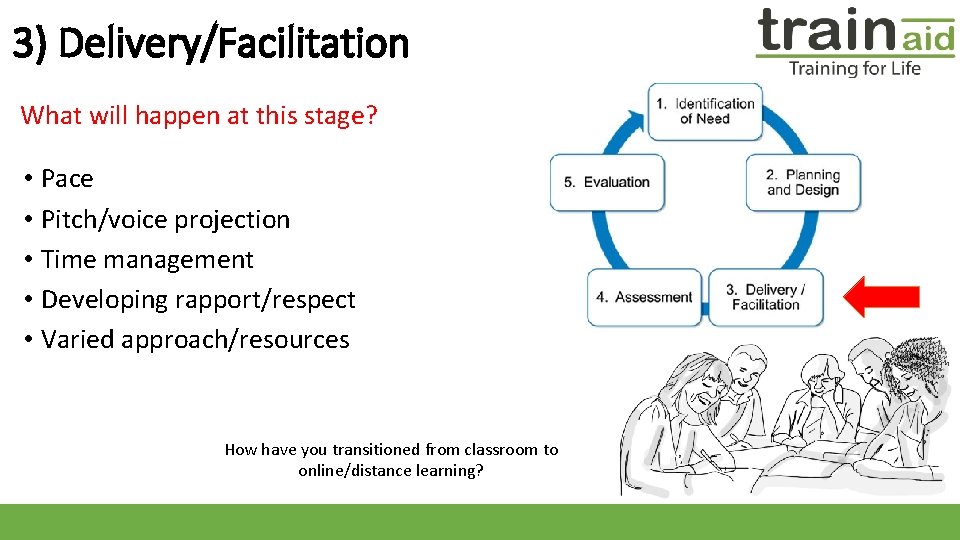 3) Delivery/Facilitation

train aid
Training for Life

What will happen at this stage?

• Pace
• Pitch/voice projection
• Time management
• Developing rapport/respect
• Varied approach/resources

1. Identification of Need

2. Planning and Design

3. Delivery / Facilitation

4. Assessment

5. Evaluation

How have you transitioned from classroom to online/distance learning?